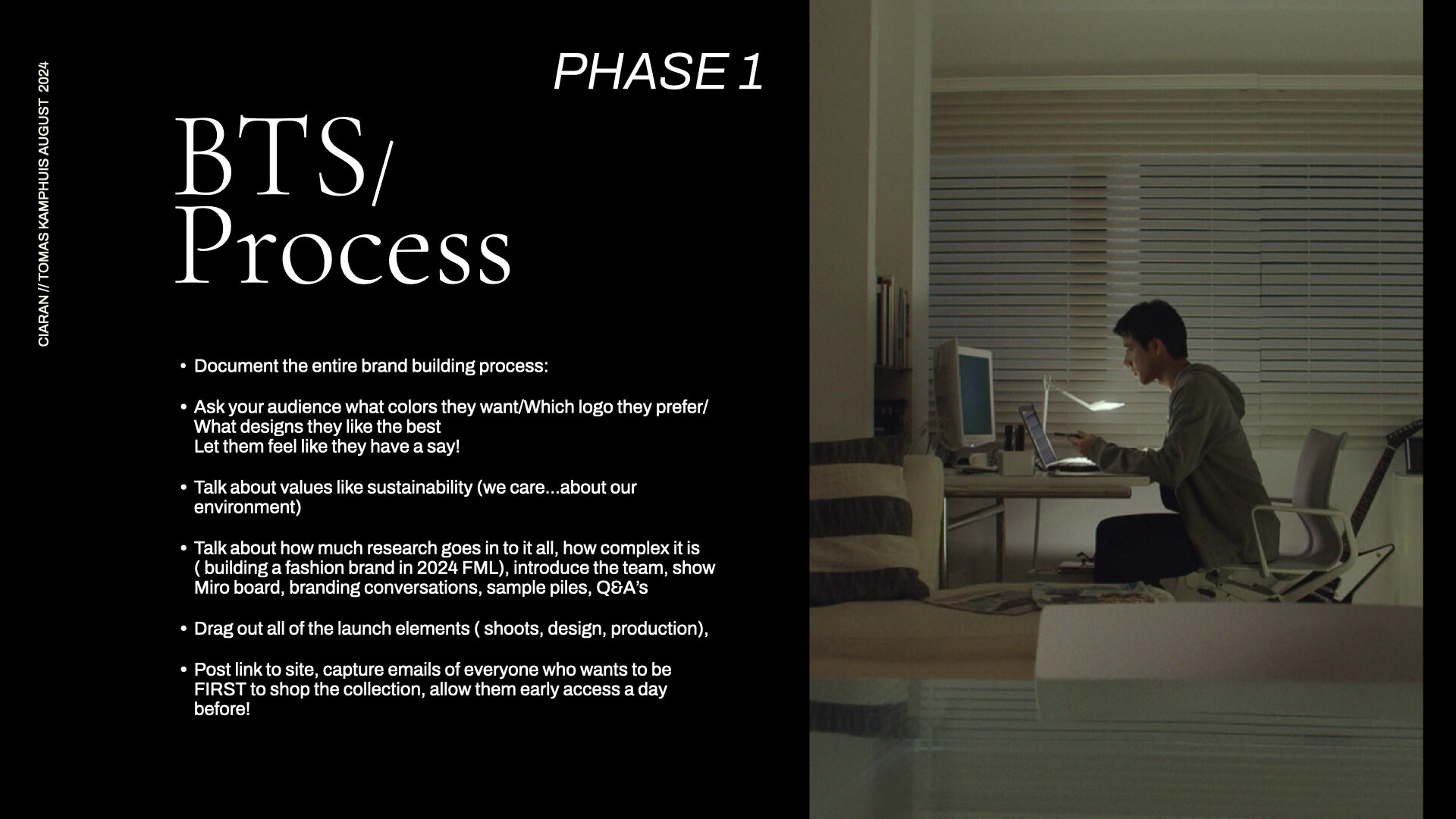 CIARAN // TOMAS KAMPHUIS AUGUST 2024

PHASE 1

BTS/
Process

• Document the entire brand building process:

• Ask your audience what colors they want/Which logo they prefer/ What designs they like the best
Let them feel like they have a say!

• Talk about values like sustainability (we care...about our environment)

• Talk about how much research goes in to it all, how complex it is ( building a fashion brand in 2024 FML), introduce the team, show Miro board, branding conversations, sample piles, Q&A's

• Drag out all of the launch elements ( shoots, design, production),

• Post link to site, capture emails of everyone who wants to be FIRST to shop the collection, allow them early access a day before!